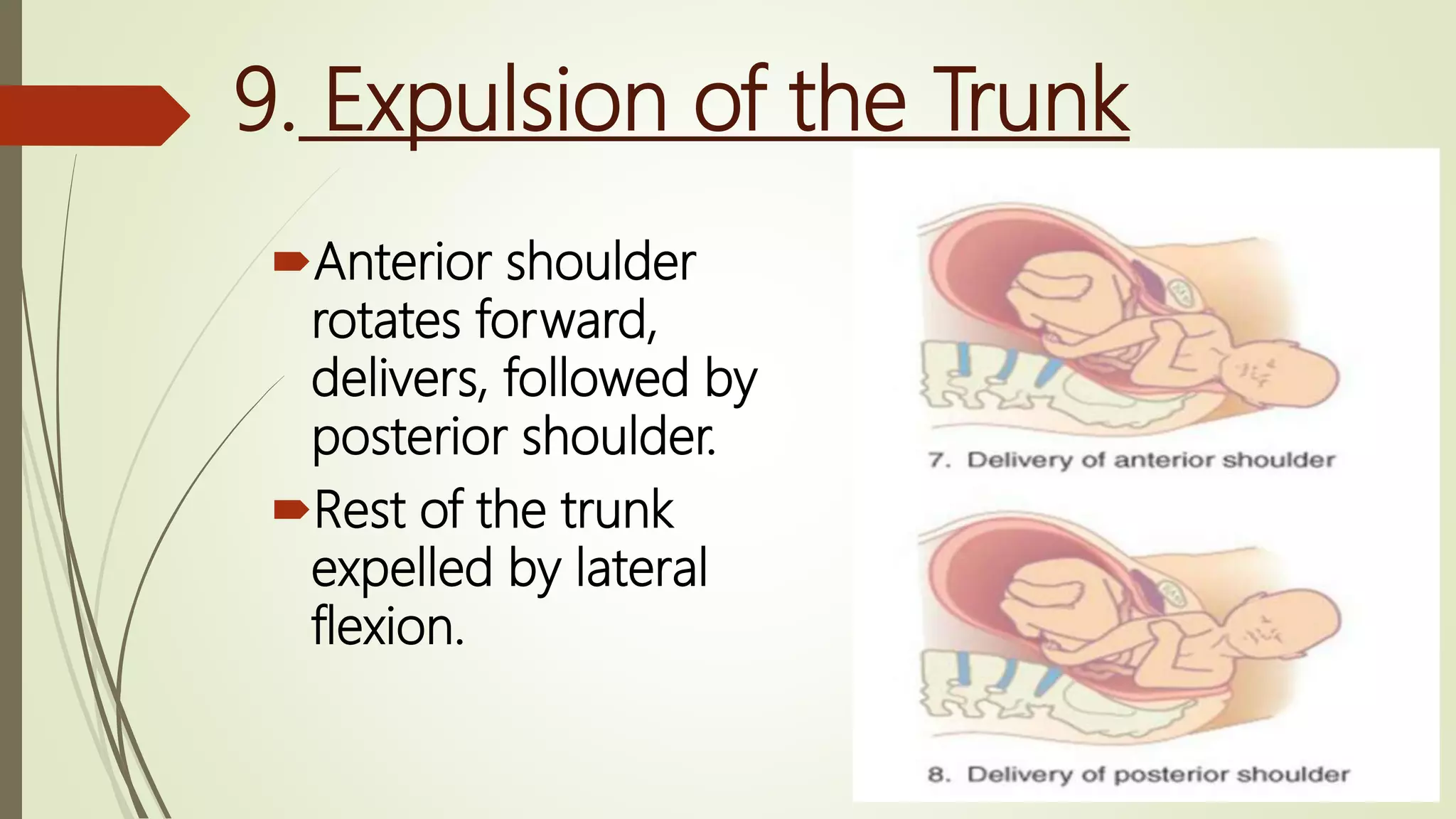 9. Expulsion of the Trunk

Anterior shoulder rotates forward, delivers, followed by posterior shoulder.

Rest of the trunk expelled by lateral flexion.

7. Delivery of anterior shoulder

8. Delivery of posterior shoulder